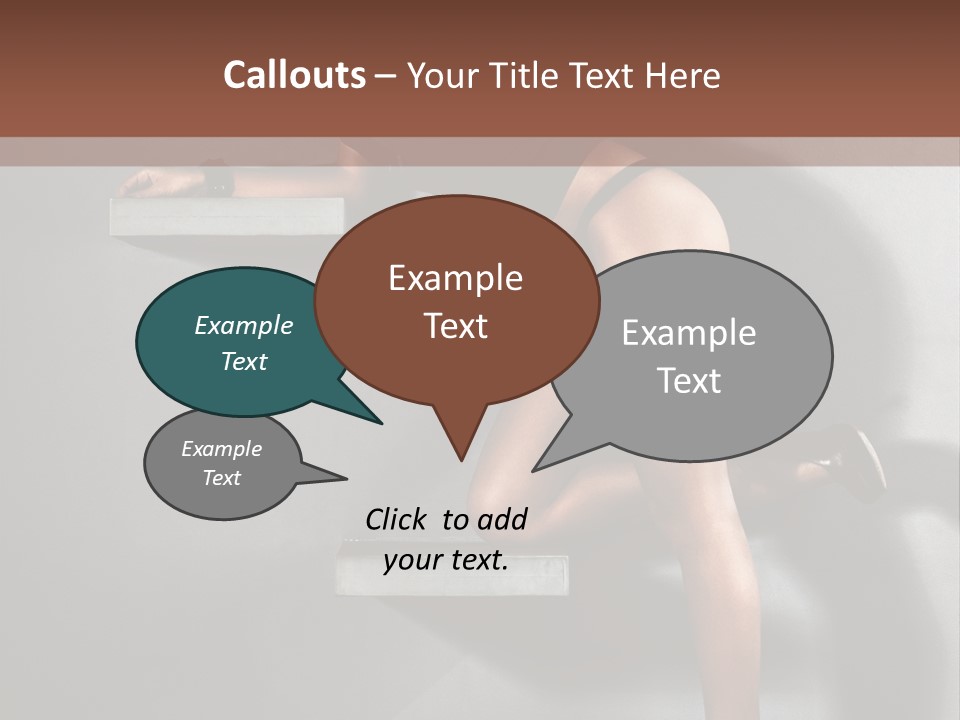 Callouts – Your Title Text Here

Example Text

Example Text

Example Text

Example Text

Click to add your text.